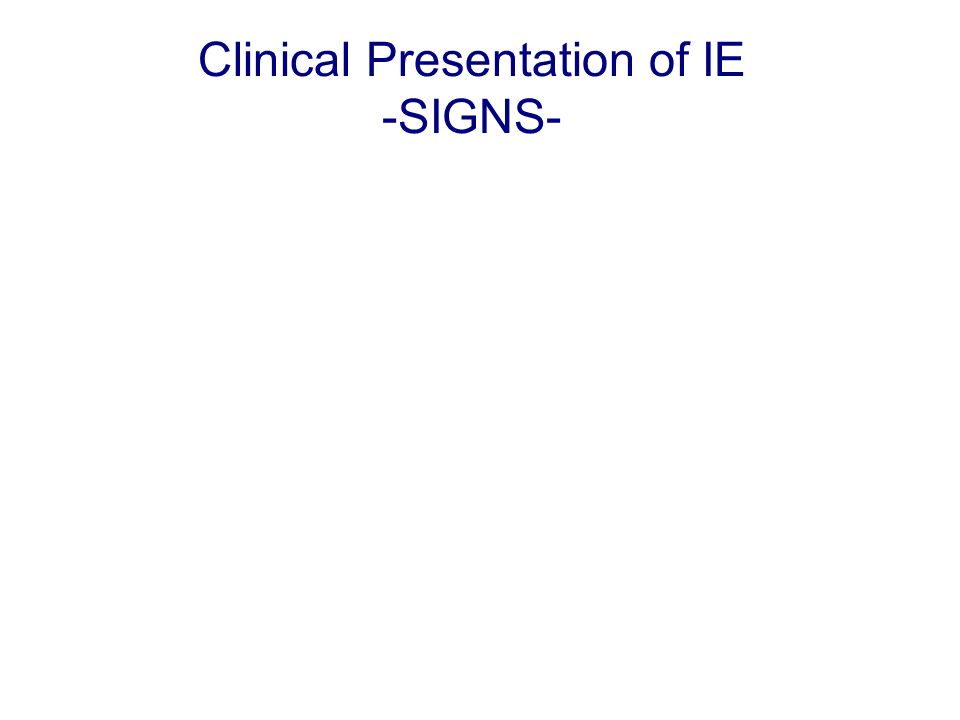 Clinical Presentation of IE
-SIGNS-